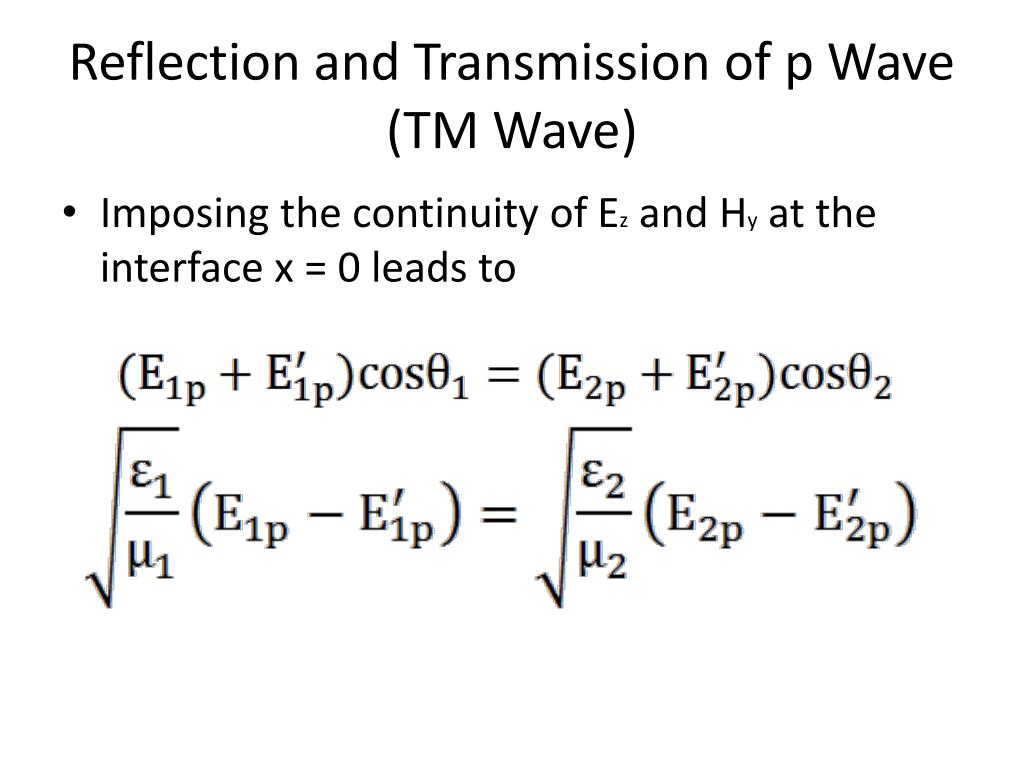 Reflection and Transmission of p Wave (TM Wave)

• Imposing the continuity of $E_z$ and $H_y$ at the interface x = 0 leads to

$(E_{1p} + E'_{1p})\cos\theta_1 = (E_{2p} + E'_{2p})\cos\theta_2$

$\sqrt{\frac{\varepsilon_1}{\mu_1}}(E_{1p} - E'_{1p}) = \sqrt{\frac{\varepsilon_2}{\mu_2}}(E_{2p} - E'_{2p})$